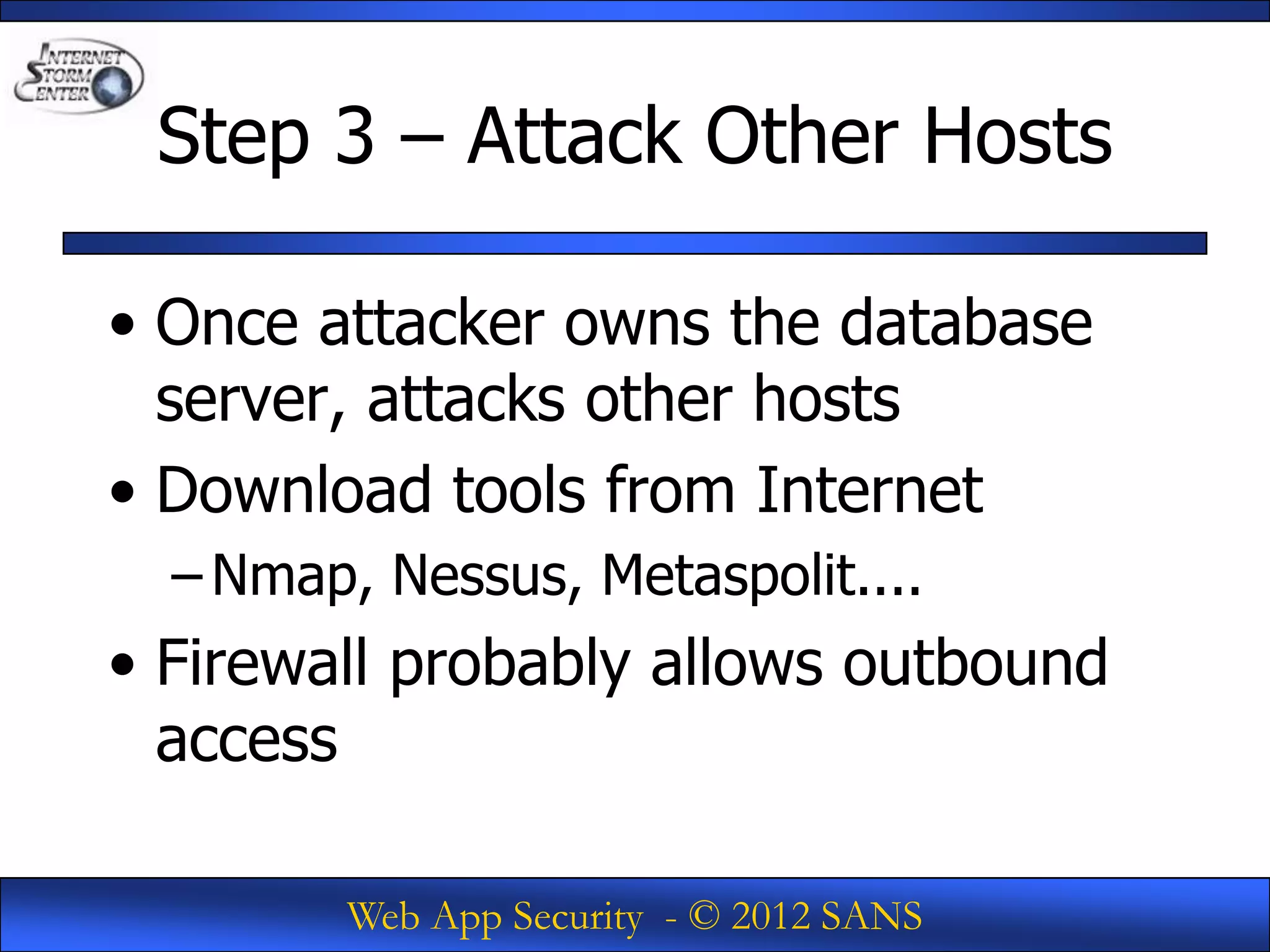 INTERNET STORM CENTER

Step 3 – Attack Other Hosts

• Once attacker owns the database server, attacks other hosts

• Download tools from Internet

– Nmap, Nessus, Metaspolit....

• Firewall probably allows outbound access

Web App Security - © 2012 SANS